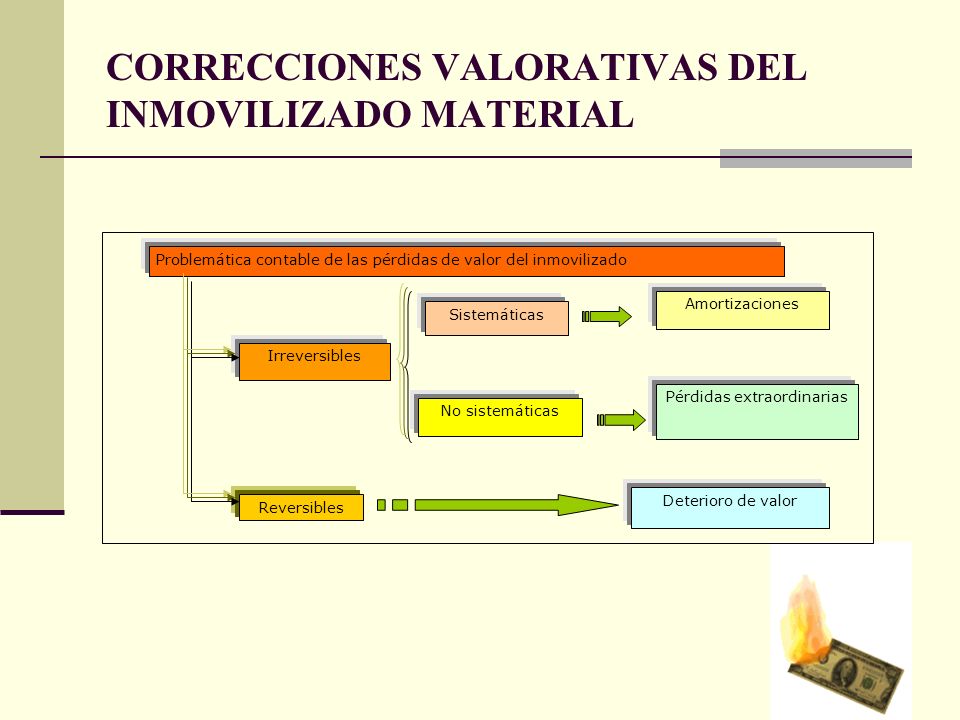 CORRECCIONES VALORATIVAS DEL INMOVILIZADO MATERIAL

Problemática contable de las pérdidas de valor del inmovilizado

Irreversibles

Sistemáticas

Amortizaciones

No sistemáticas

Pérdidas extraordinarias

Reversibles

Deterioro de valor